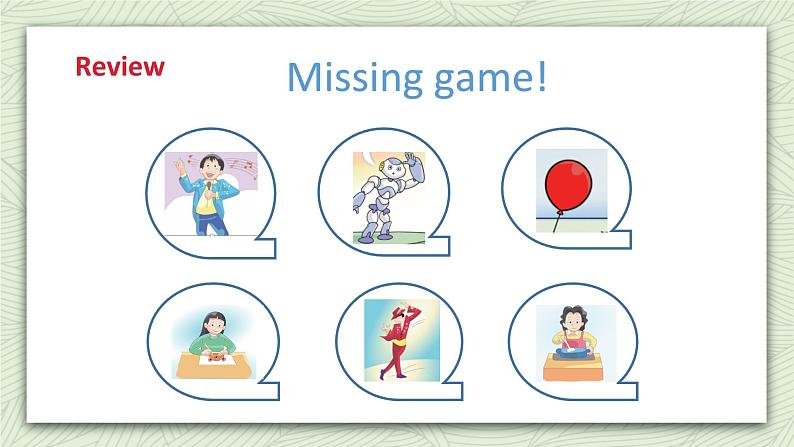 Review

Missing game!